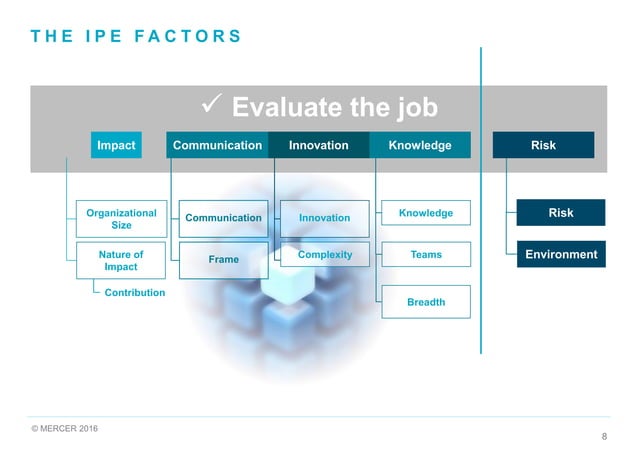 THE IPE FACTORS

✓ Evaluate the job

Impact

Communication

Innovation

Knowledge

Risk

Organizational Size

Nature of Impact

Contribution

Communication

Frame

Innovation

Complexity

Knowledge

Teams

Breadth

Risk

Environment

© MERCER 2016

8